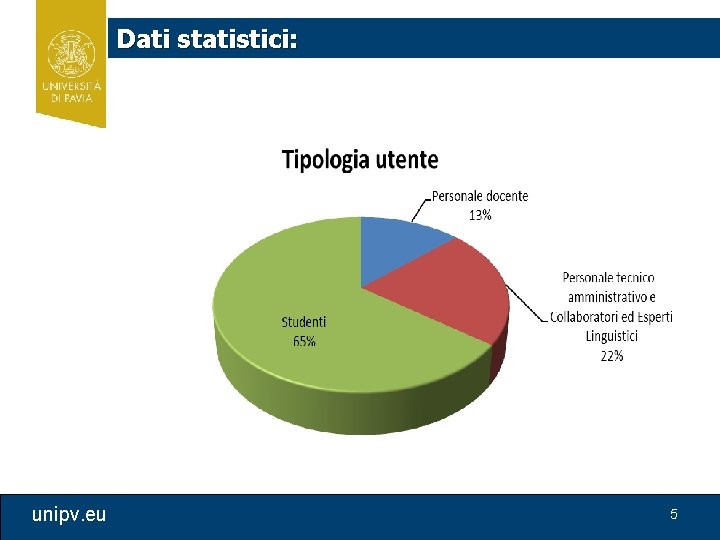 UNIVERSITÀ DI PAVIA

Dati statistici:

Tipologia utente

Personale docente 13%

Personale tecnico amministrativo e Collaboratori ed Esperti Linguistici 22%

Studenti 65%

unipv.eu

5